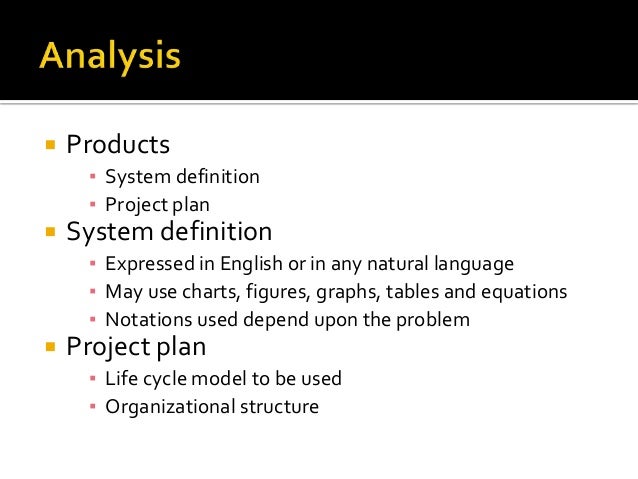 Analysis

- Products
  - System definition
  - Project plan
- System definition
  - Expressed in English or in any natural language
  - May use charts, figures, graphs, tables and equations
  - Notations used depend upon the problem
- Project plan
  - Life cycle model to be used
  - Organizational structure